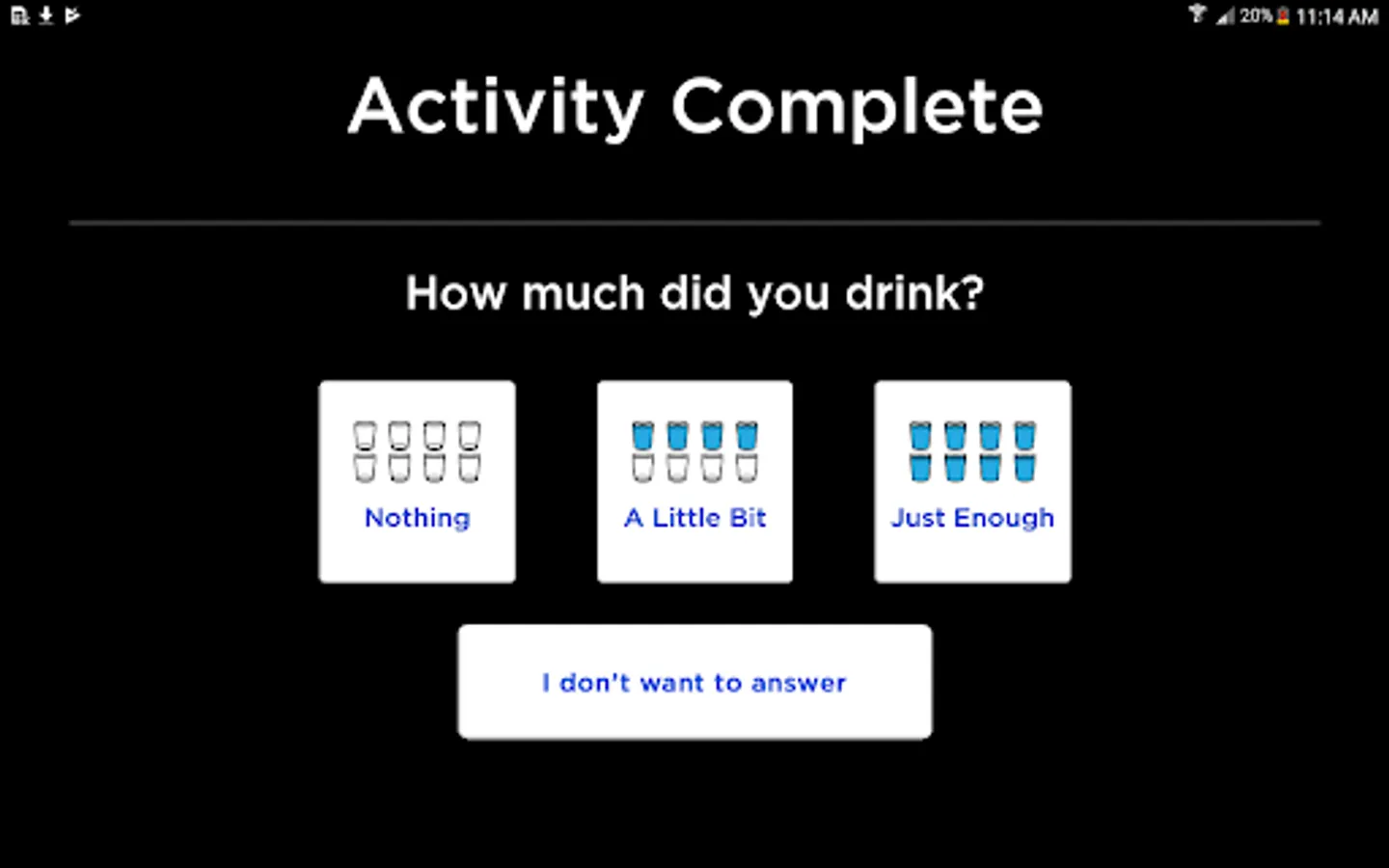 20% 11:14 AM

Activity Complete

How much did you drink?

Nothing

A Little Bit

Just Enough

I don't want to answer